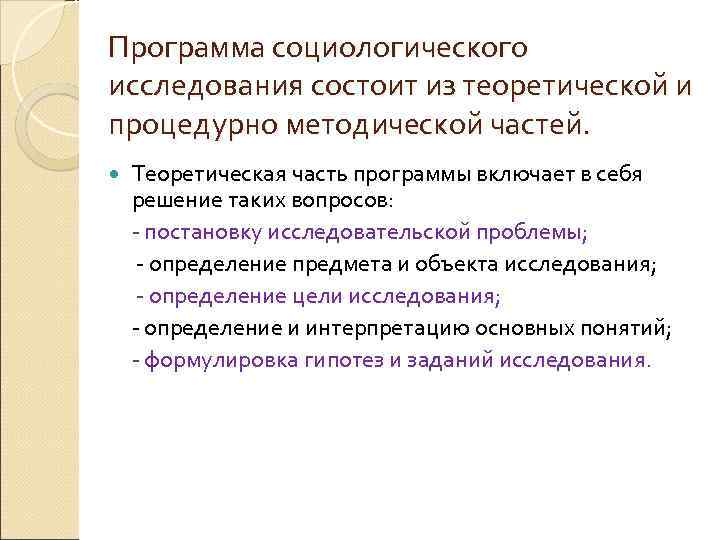 Программа социологического исследования состоит из теоретической и процедурно методической частей.

Теоретическая часть программы включает в себя решение таких вопросов:

- постановку исследовательской проблемы;

- определение предмета и объекта исследования;

- определение цели исследования;

- определение и интерпретацию основных понятий;

- формулировка гипотез и заданий исследования.